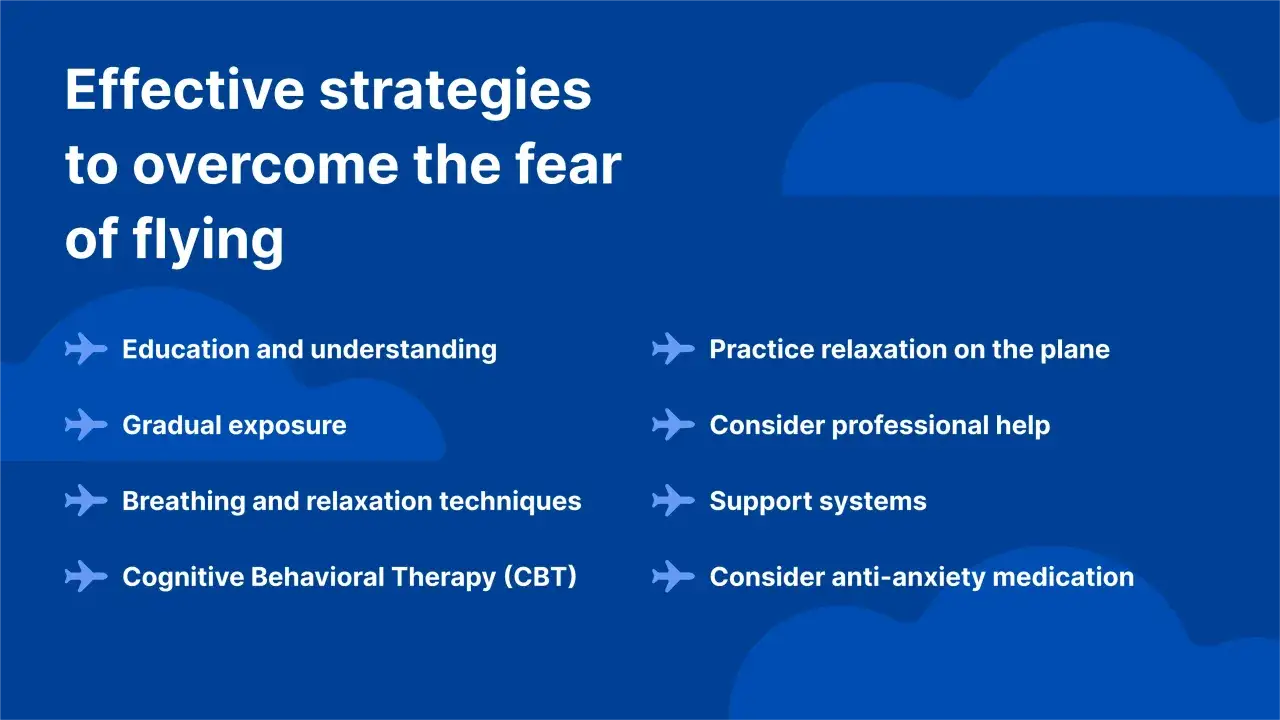 Effective strategies to overcome the fear of flying

Education and understanding

Gradual exposure

Breathing and relaxation techniques

Cognitive Behavioral Therapy (CBT)

Practice relaxation on the plane

Consider professional help

Support systems

Consider anti-anxiety medication